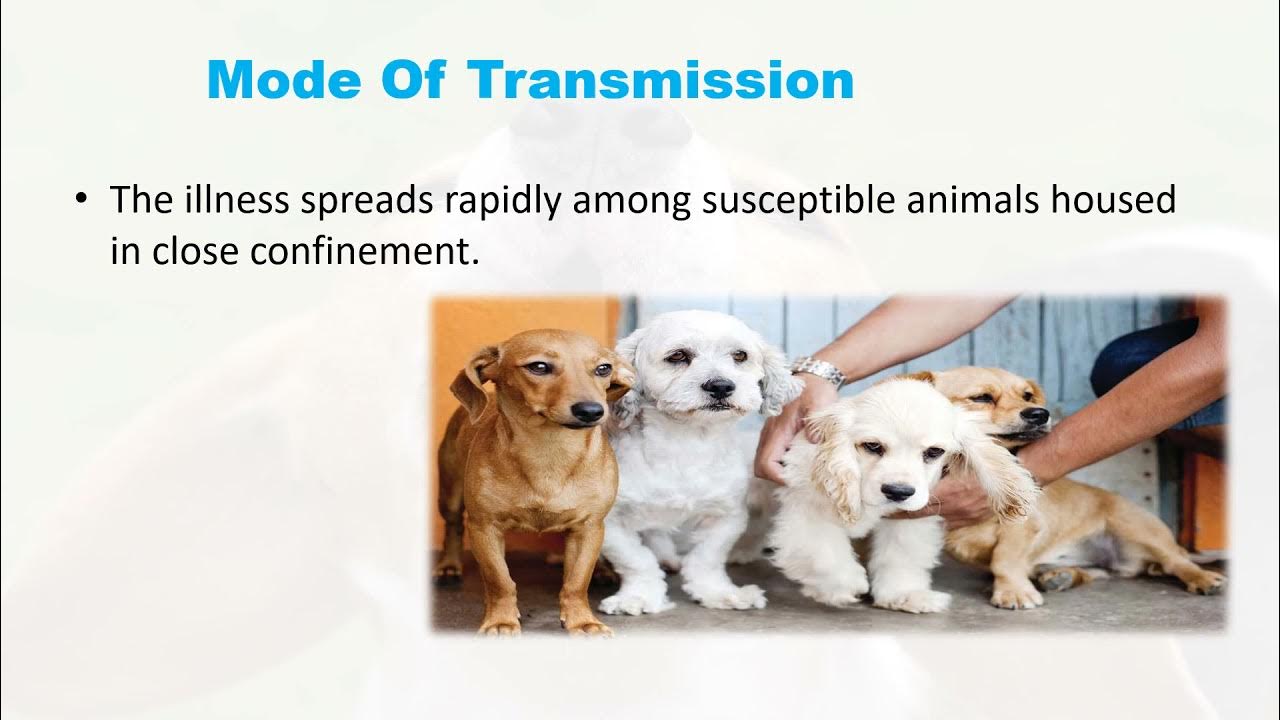 Mode Of Transmission

• The illness spreads rapidly among susceptible animals housed in close confinement.